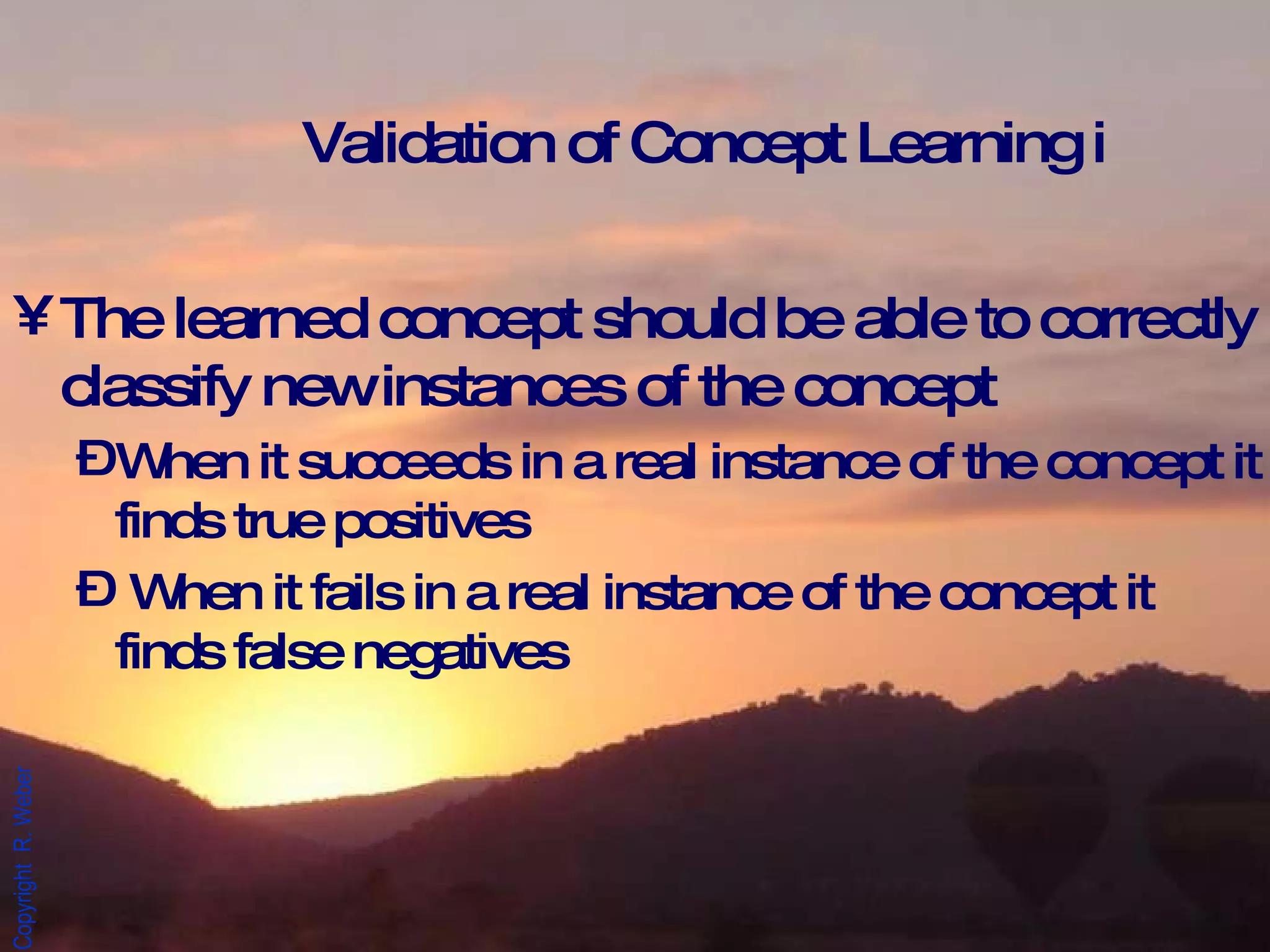 Validation of Concept Learning i

¥ The learned concept should be able to correctly classify new instances of the concept

Ð When it succeeds in a real instance of the concept it finds true positives

Ð When it fails in a real instance of the concept it finds false negatives

Copyright R. Weber